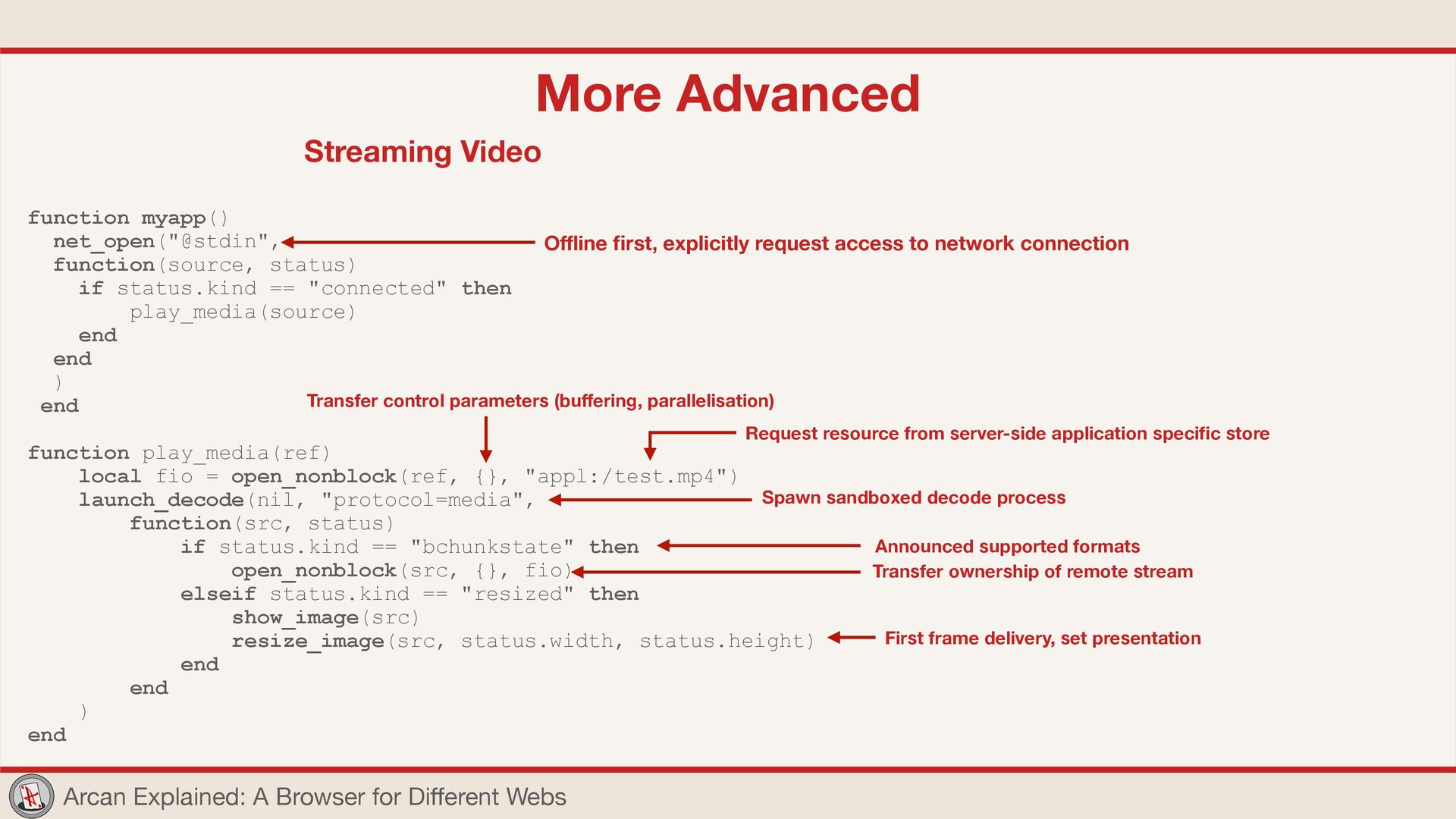 More Advanced

Streaming Video

function myapp()
  net_open("@stdin",
  function(source, status)
    if status.kind == "connected" then
        play_media(source)
    end
  end
  )
 end

Offline first, explicitly request access to network connection

Transfer control parameters (buffering, parallelisation)

Request resource from server-side application specific store

function play_media(ref)
    local fio = open_nonblock(ref, {}, "appl:/test.mp4")
    launch_decode(nil, "protocol=media",
        function(src, status)
            if status.kind == "bchunkstate" then
                open_nonblock(src, {}, fio)
            elseif status.kind == "resized" then
                show_image(src)
                resize_image(src, status.width, status.height)
            end
        end
    )
end

Spawn sandboxed decode process

Announced supported formats

Transfer ownership of remote stream

First frame delivery, set presentation

Arcan Explained: A Browser for Different Webs